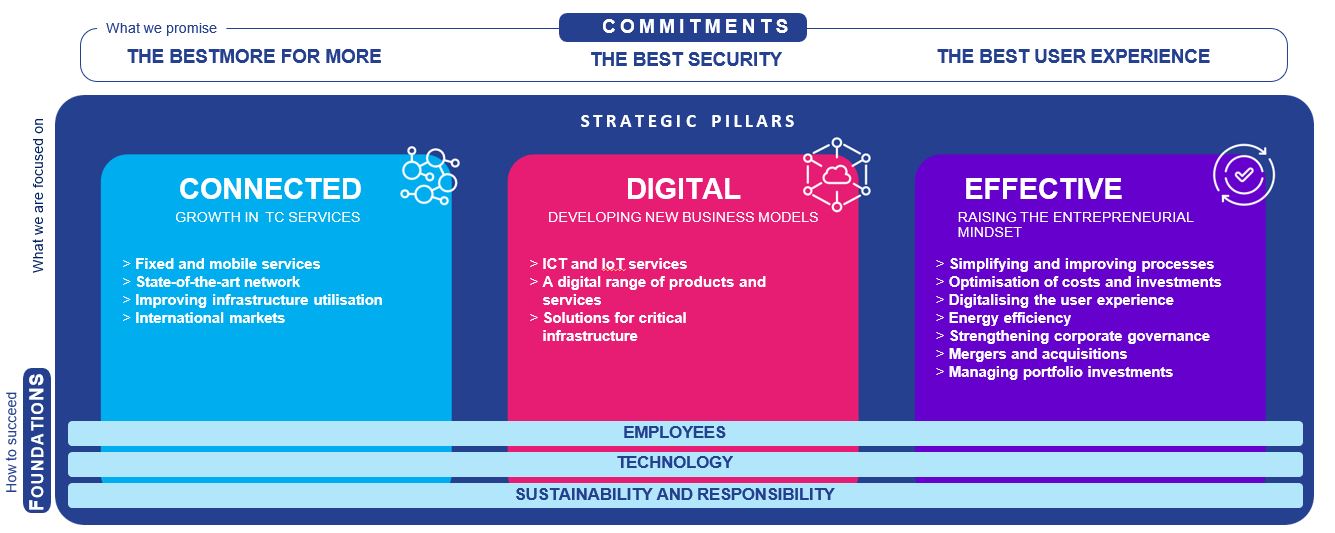 What we promise

COMMITMENTS

THE BESTMORE FOR MORE

THE BEST SECURITY

THE BEST USER EXPERIENCE

What we are focused on

STRATEGIC PILLARS

CONNECTED
GROWTH IN TC SERVICES

> Fixed and mobile services
> State-of-the-art network
> Improving infrastructure utilisation
> International markets

DIGITAL
DEVELOPING NEW BUSINESS MODELS

> ICT and IoT services
> A digital range of products and services
> Solutions for critical infrastructure

EFFECTIVE
RAISING THE ENTREPRENEURIAL MINDSET

> Simplifying and improving processes
> Optimisation of costs and investments
> Digitalising the user experience
> Energy efficiency
> Strengthening corporate governance
> Mergers and acquisitions
> Managing portfolio investments

How to succeed
FOUNDATIONS

EMPLOYEES

TECHNOLOGY

SUSTAINABILITY AND RESPONSIBILITY